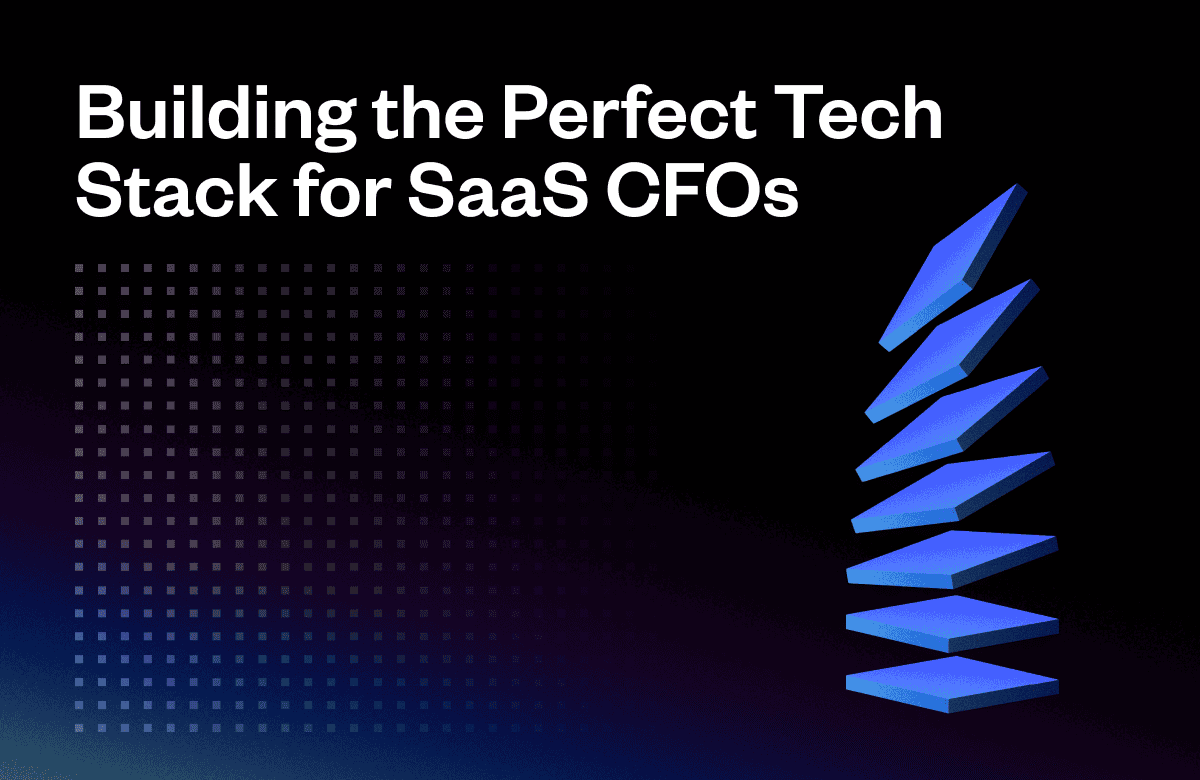 Building the Perfect Tech Stack for SaaS CFOs